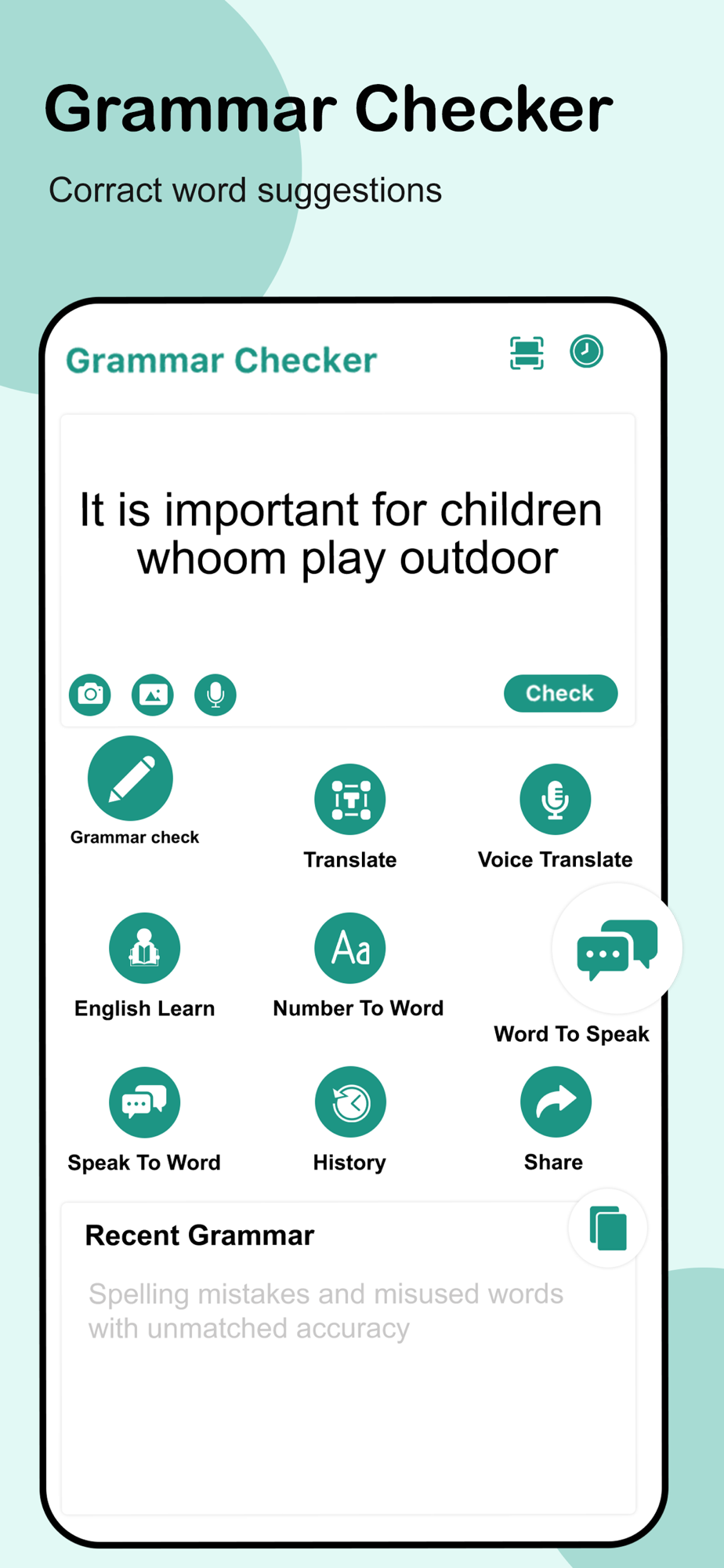 Grammar Checker

Corract word suggestions

Grammar Checker

It is important for children whoom play outdoor

Check

Grammar check

Translate

Voice Translate

English Learn

Aa

Number To Word

Word To Speak

Speak To Word

History

Share

Recent Grammar

Spelling mistakes and misused words with unmatched accuracy